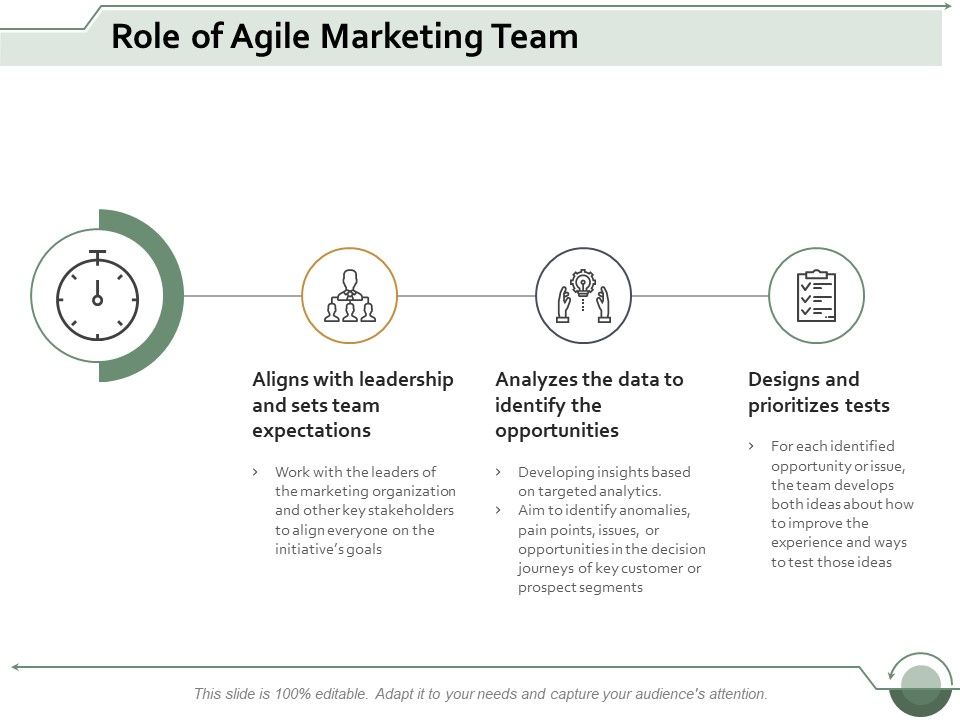 Role of Agile Marketing Team

Aligns with leadership and sets team expectations

› Work with the leaders of the marketing organization and other key stakeholders to align everyone on the initiative's goals

Analyzes the data to identify the opportunities

› Developing insights based on targeted analytics.
› Aim to identify anomalies, pain points, issues, or opportunities in the decision journeys of key customer or prospect segments

Designs and prioritizes tests

› For each identified opportunity or issue, the team develops both ideas about how to improve the experience and ways to test those ideas

This slide is 100% editable. Adapt it to your needs and capture your audience's attention.